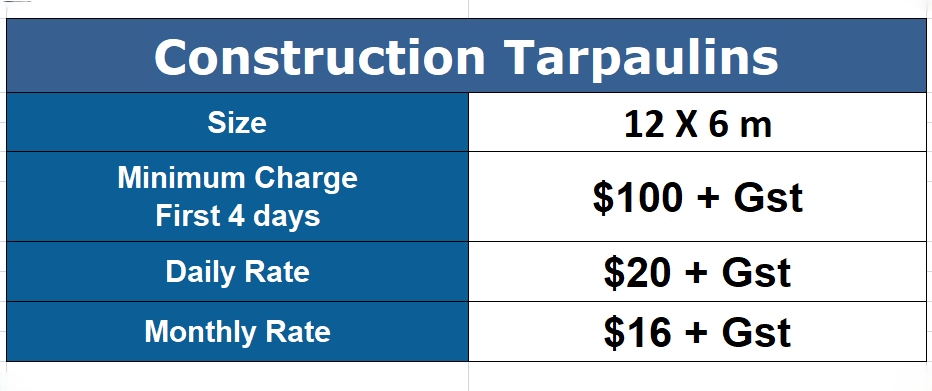 | Construction Tarpaulins | |
|---|---|
| Size | 12 X 6 m |
| Minimum Charge First 4 days | \$100 + Gst |
| Daily Rate | \$20 + Gst |
| Monthly Rate | \$16 + Gst |